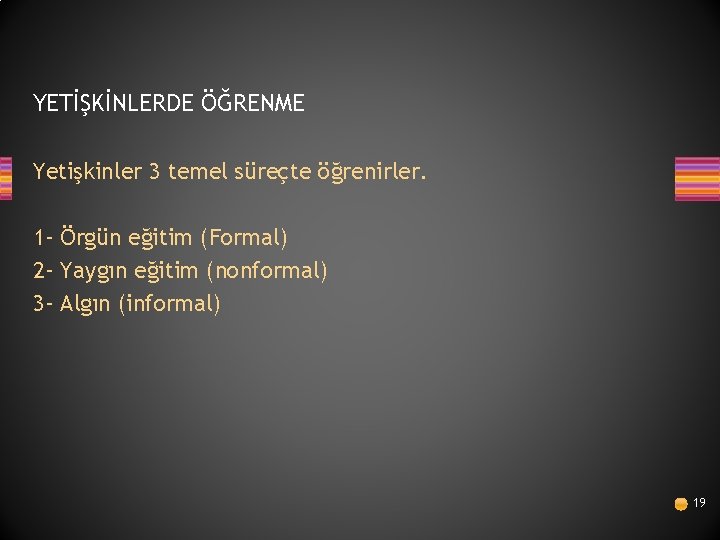 YETİŞKİNLERDE ÖĞRENME

Yetişkinler 3 temel süreçte öğrenirler.

1- Örgün eğitim (Formal)
2- Yaygın eğitim (nonformal)
3- Algın (informal)

19